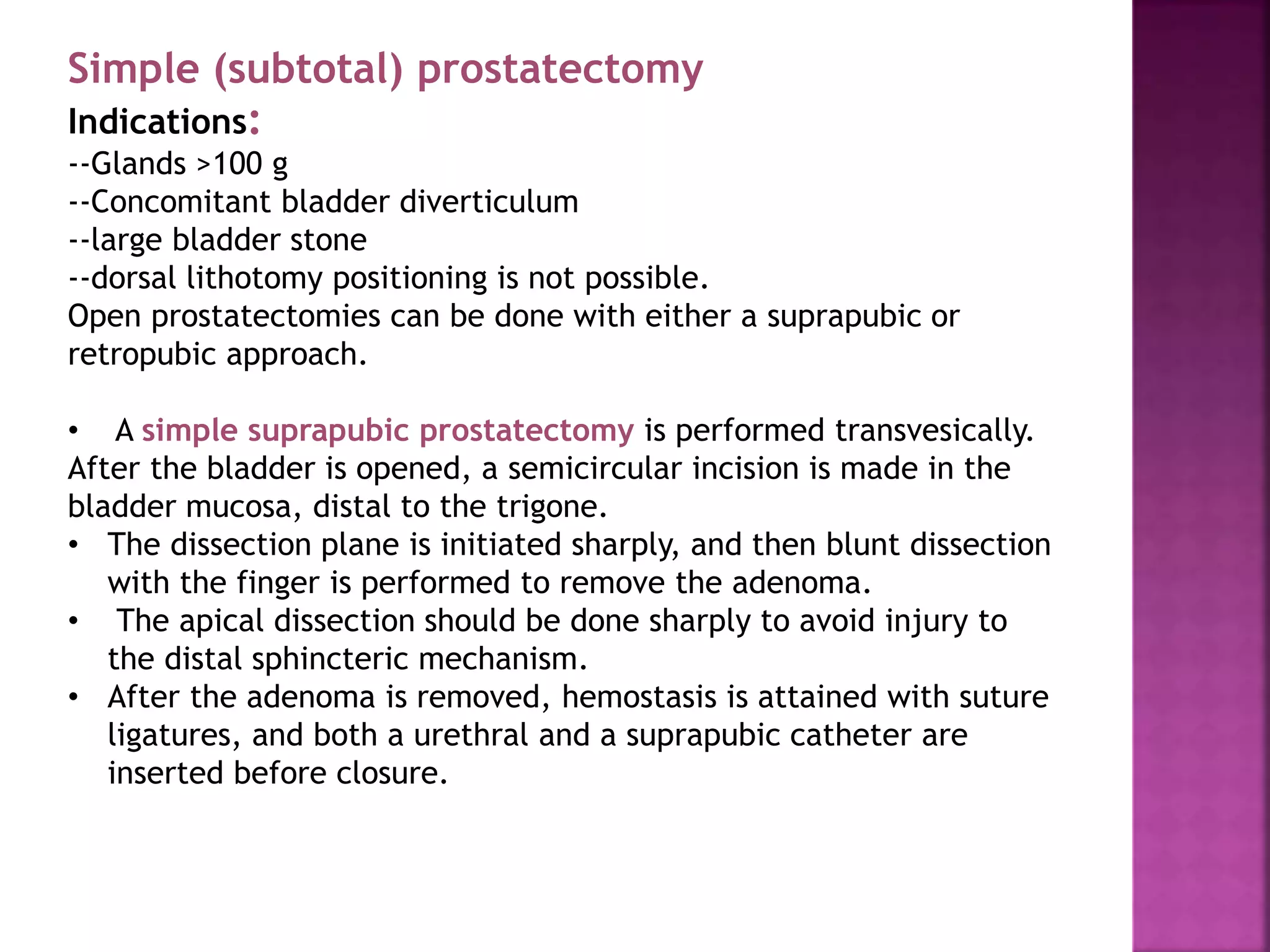 Simple (subtotal) prostatectomy

Indications:

--Glands >100 g
--Concomitant bladder diverticulum
--large bladder stone
--dorsal lithotomy positioning is not possible.
Open prostatectomies can be done with either a suprapubic or retropubic approach.

• A simple suprapubic prostatectomy is performed transvesically. After the bladder is opened, a semicircular incision is made in the bladder mucosa, distal to the trigone.
• The dissection plane is initiated sharply, and then blunt dissection with the finger is performed to remove the adenoma.
• The apical dissection should be done sharply to avoid injury to the distal sphincteric mechanism.
• After the adenoma is removed, hemostasis is attained with suture ligatures, and both a urethral and a suprapubic catheter are inserted before closure.